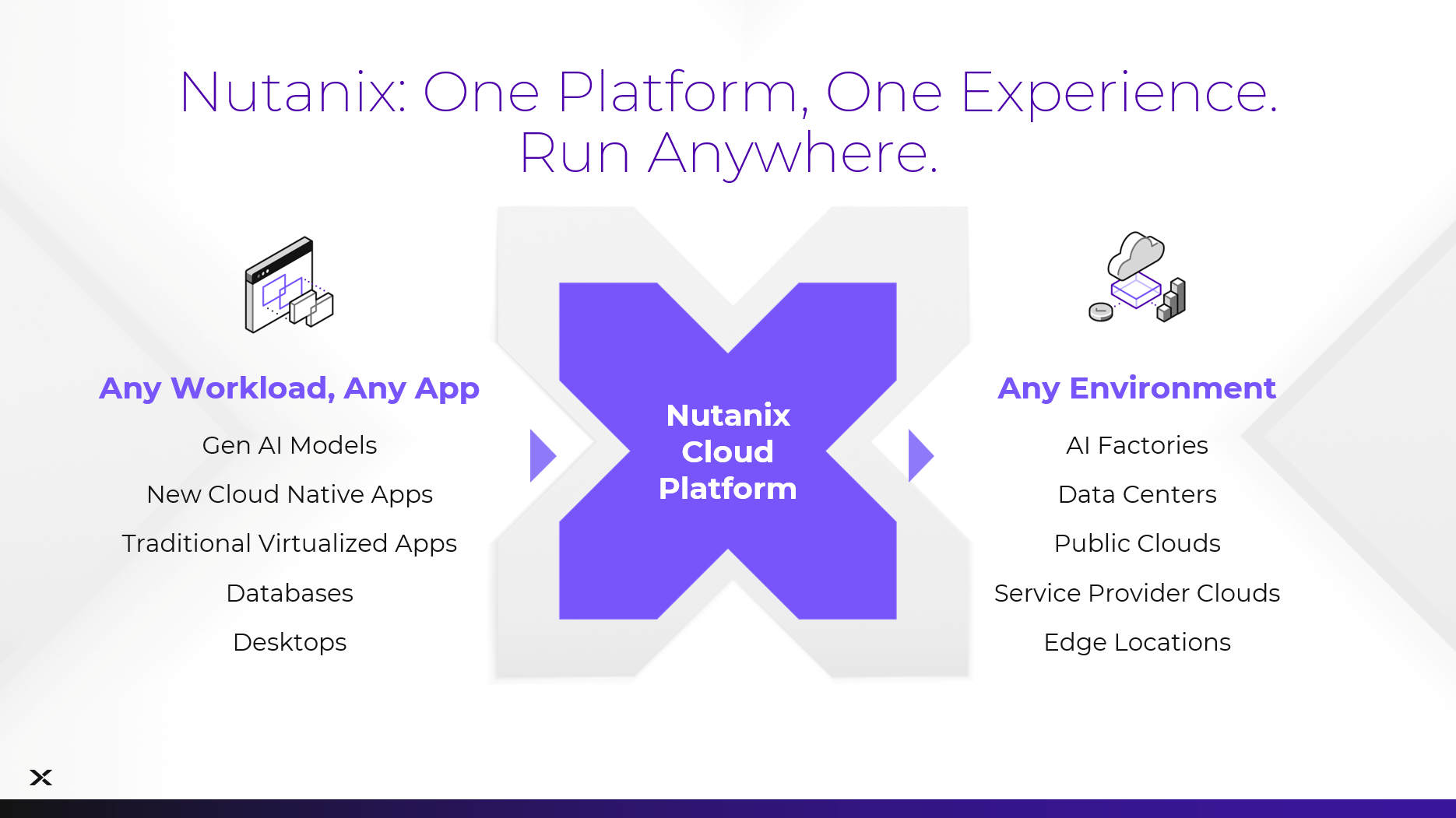 Nutanix: One Platform, One Experience.
Run Anywhere.

Any Workload, Any App

Gen AI Models

New Cloud Native Apps

Traditional Virtualized Apps

Databases

Desktops

Nutanix Cloud Platform

Any Environment

AI Factories

Data Centers

Public Clouds

Service Provider Clouds

Edge Locations